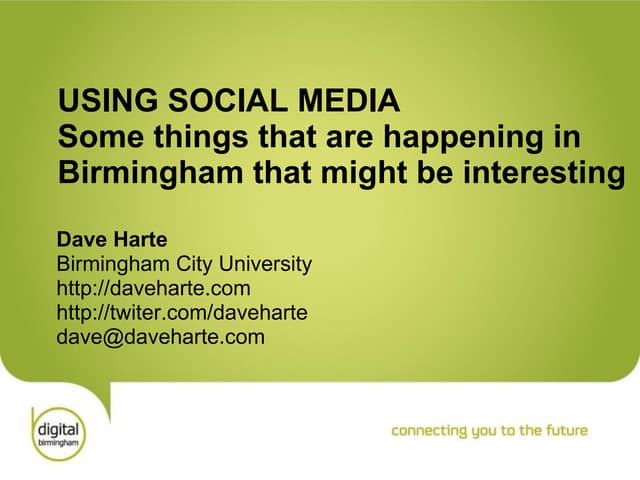 USING SOCIAL MEDIA
Some things that are happening in Birmingham that might be interesting

Dave Harte
Birmingham City University
http://daveharte.com
http://twiter.com/daveharte
dave@daveharte.com

digital
birmingham

connecting you to the future